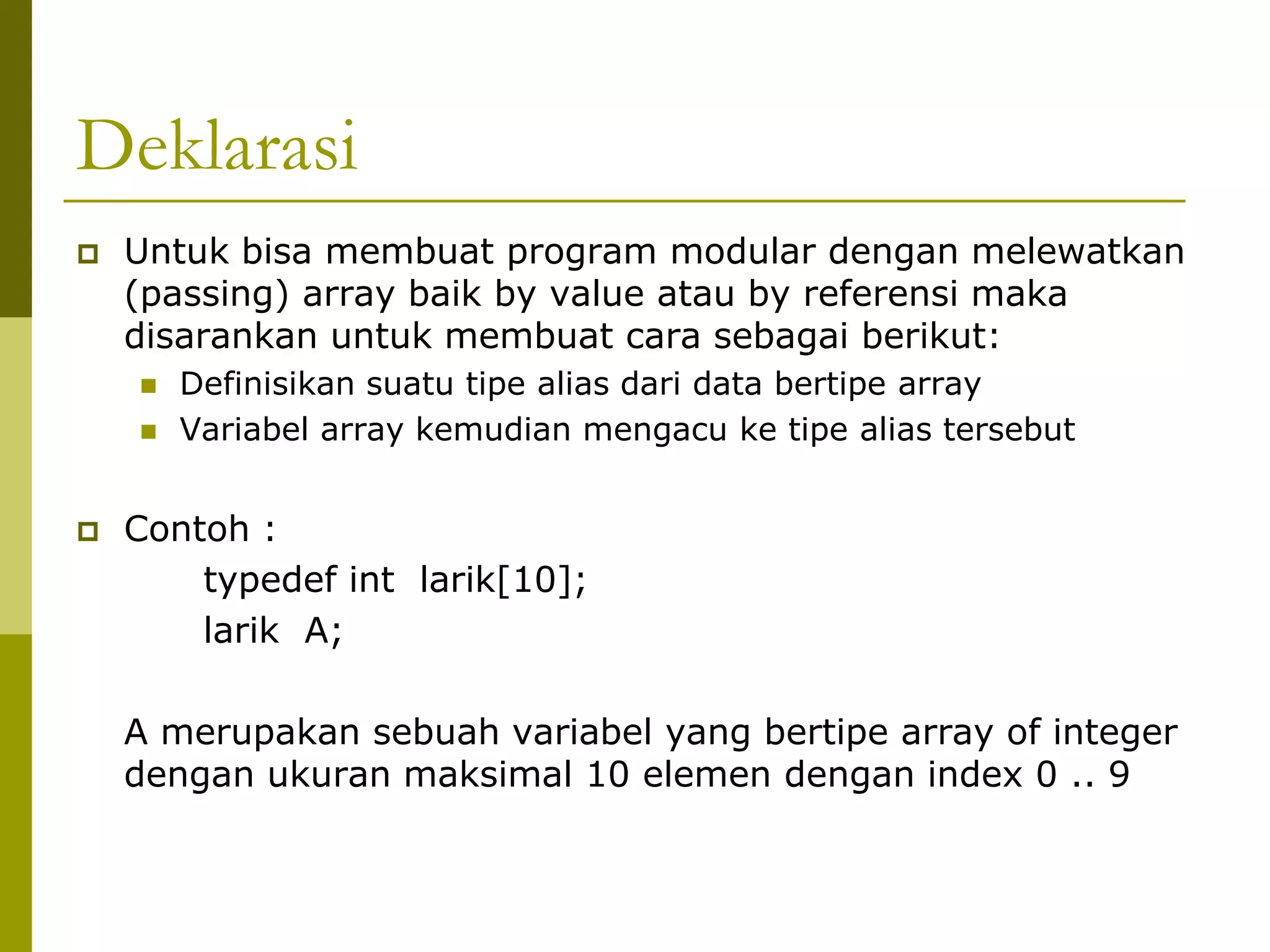 Deklarasi

Untuk bisa membuat program modular dengan melewatkan (passing) array baik by value atau by referensi maka disarankan untuk membuat cara sebagai berikut:

Definisikan suatu tipe alias dari data bertipe array

Variabel array kemudian mengacu ke tipe alias tersebut

Contoh :

typedef int larik[10];

larik A;

A merupakan sebuah variabel yang bertipe array of integer dengan ukuran maksimal 10 elemen dengan index 0 .. 9